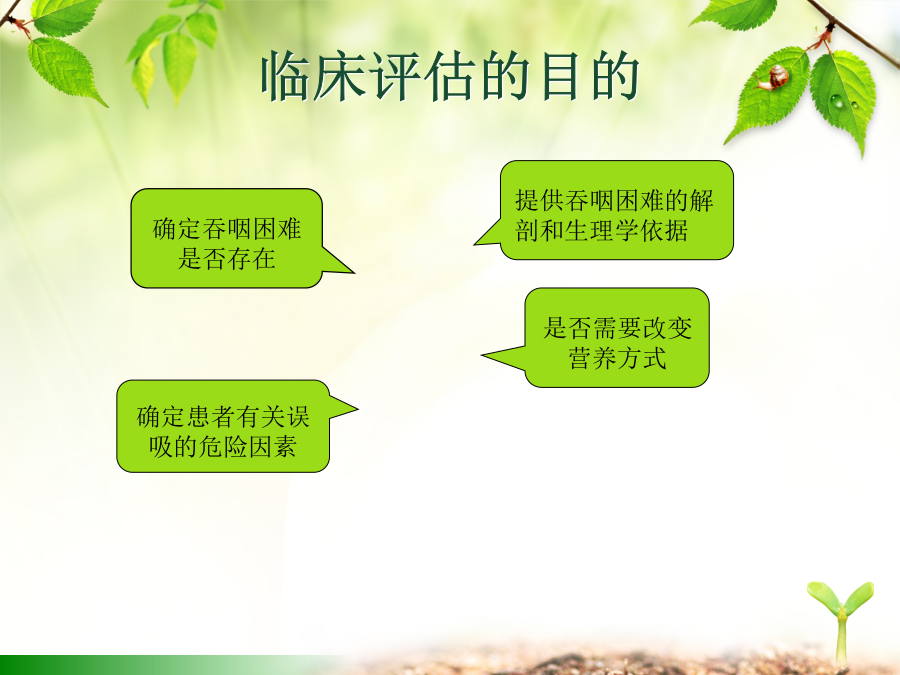 临床评估的目的

确定吞咽困难是否存在

提供吞咽困难的解剖和生理学依据

是否需要改变营养方式

确定患者有关误吸的危险因素